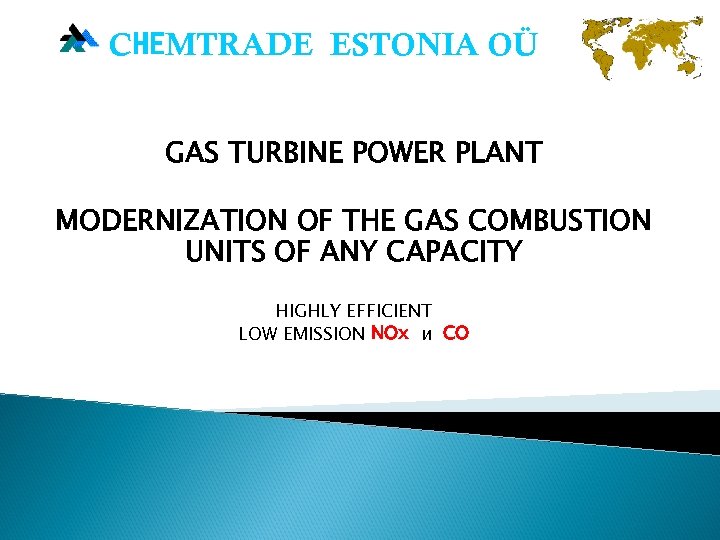 CHEMTRADE ESTONIA OÜ

GAS TURBINE POWER PLANT

MODERNIZATION OF THE GAS COMBUSTION UNITS OF ANY CAPACITY

HIGHLY EFFICIENT
LOW EMISSION NOx и CO